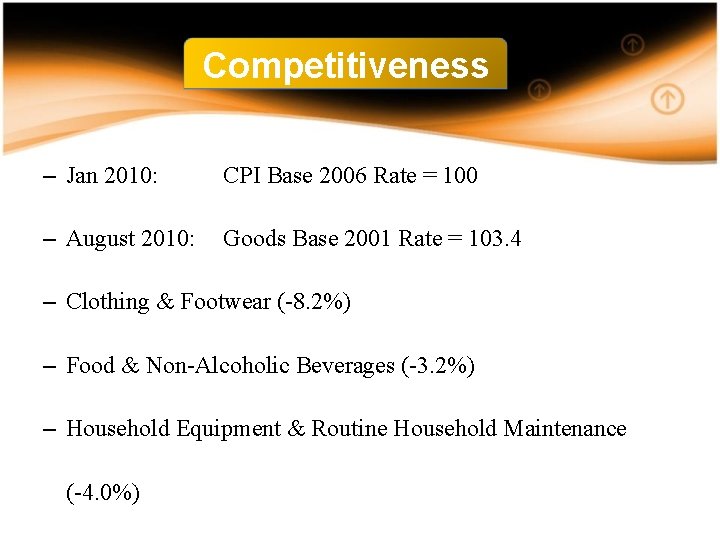 Competitiveness

– Jan 2010: CPI Base 2006 Rate = 100

– August 2010: Goods Base 2001 Rate = 103.4

– Clothing & Footwear (-8.2%)

– Food & Non-Alcoholic Beverages (-3.2%)

– Household Equipment & Routine Household Maintenance (-4.0%)